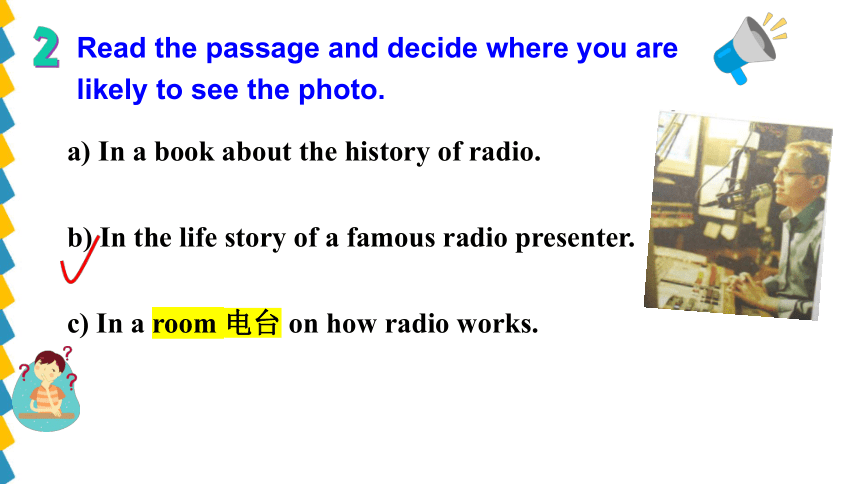 2 Read the passage and decide where you are likely to see the photo.

a) In a book about the history of radio.

b) In the life story of a famous radio presenter.

c) In a room 电台 on how radio works.